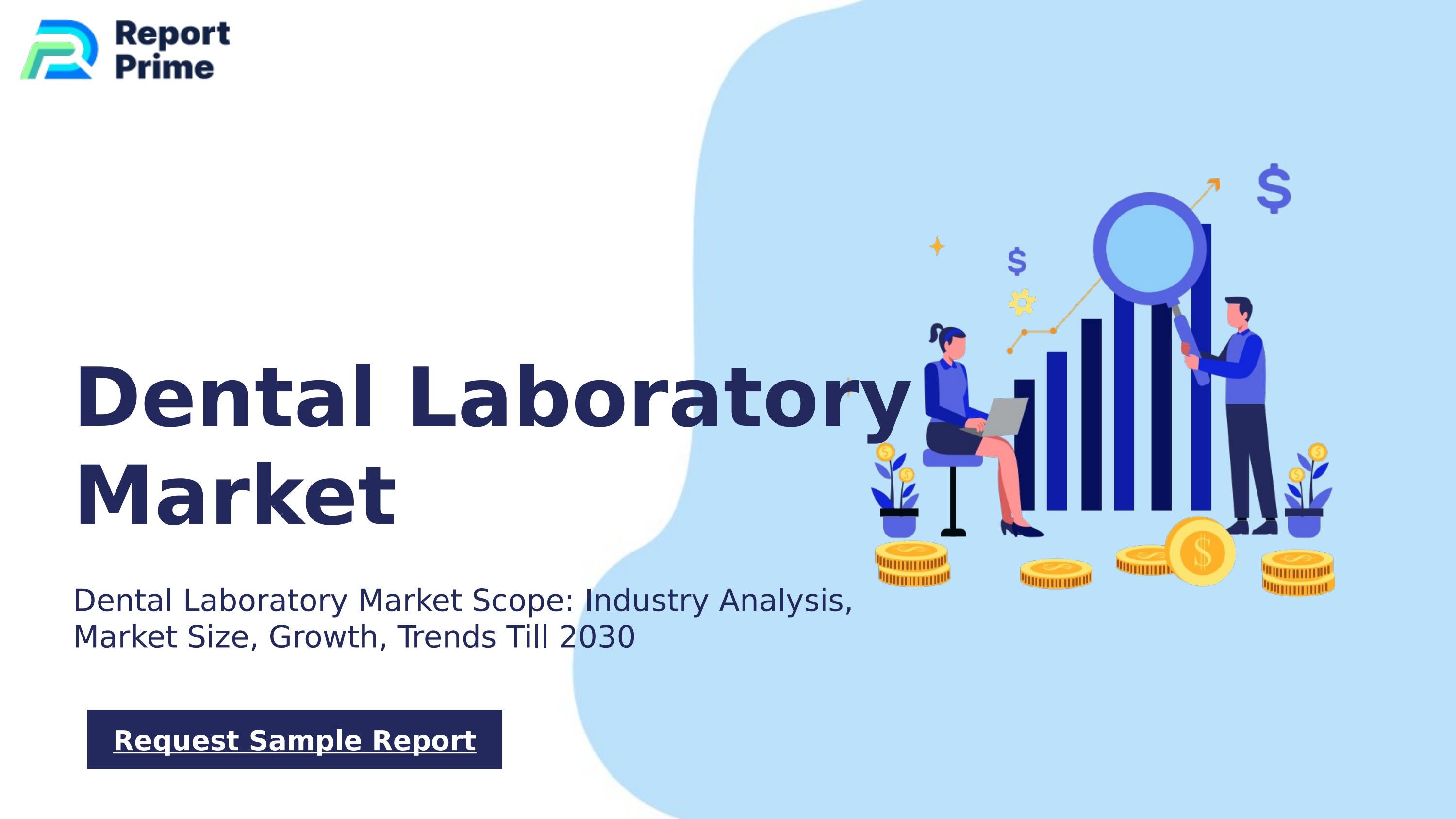 Report Prime

Dental Laboratory Market

Dental Laboratory Market Scope: Industry Analysis, Market Size, Growth, Trends Till 2030

Request Sample Report